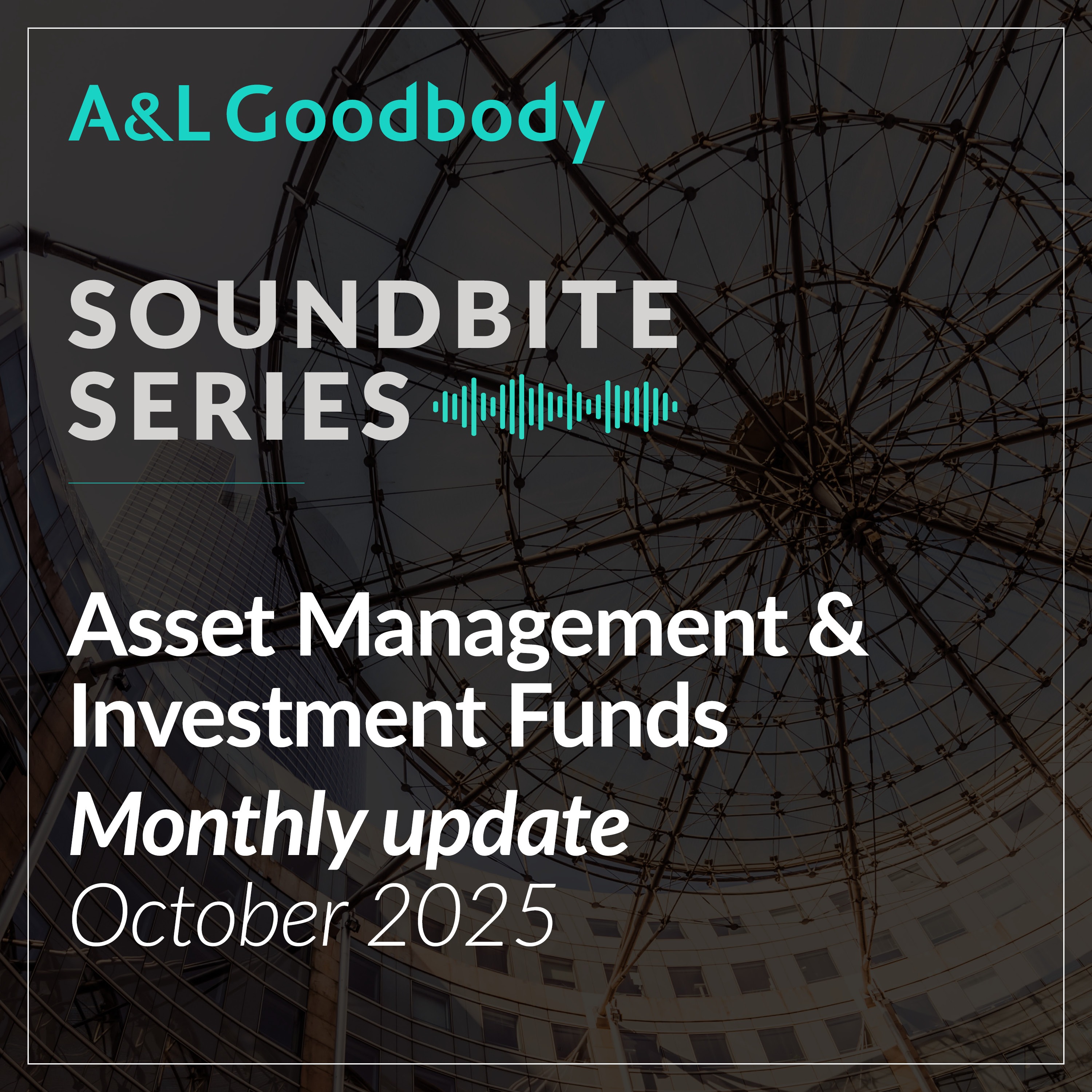 A&L Goodbody

SOUNDBITE SERIES

Asset Management & Investment Funds

Monthly update

October 2025